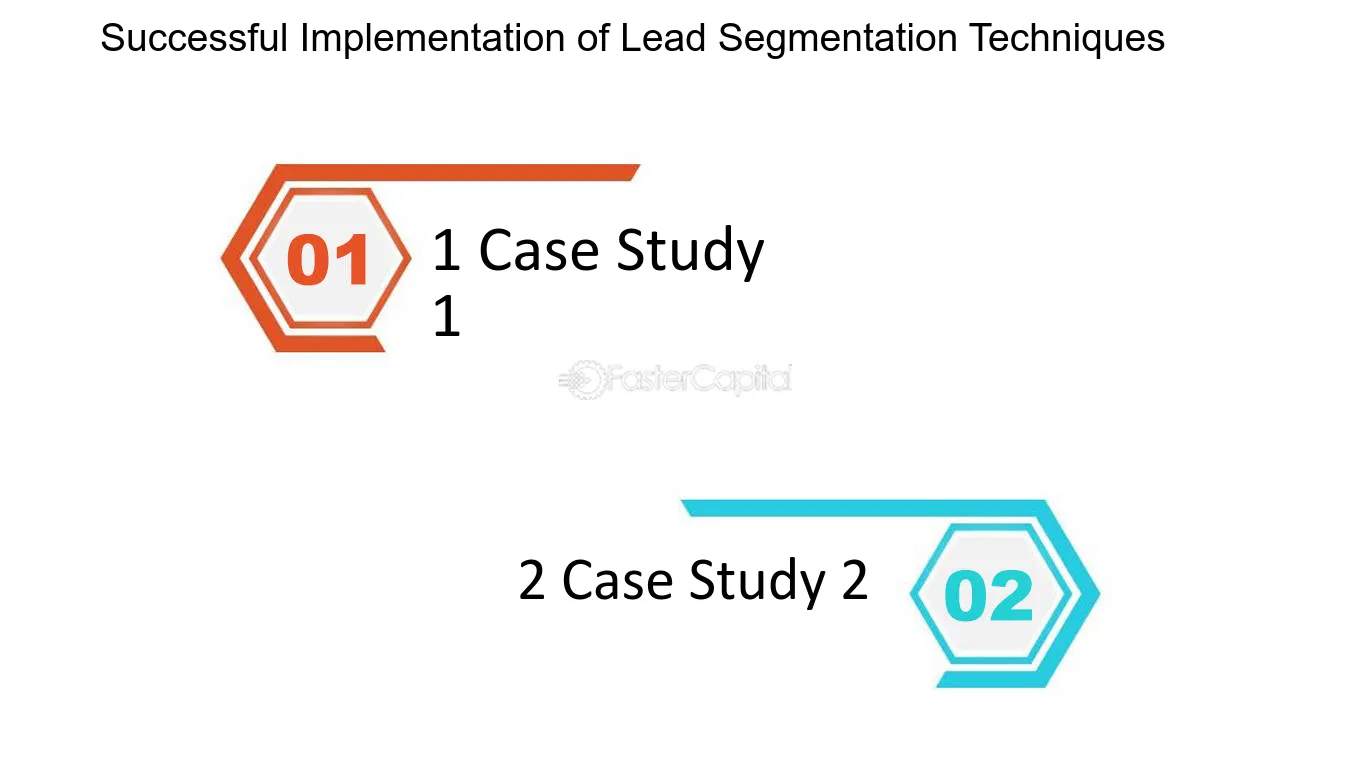 Successful Implementation of Lead Segmentation Techniques

01

1 Case Study 1

2 Case Study 2

02

FasterCapital